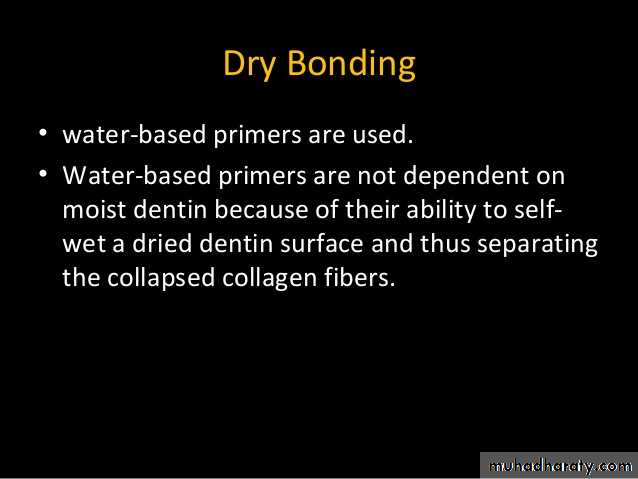 Dry Bonding

• water-based primers are used.
• Water-based primers are not dependent on moist dentin because of their ability to self-wet a dried dentin surface and thus separating the collapsed collagen fibers.

muhadharaty.com